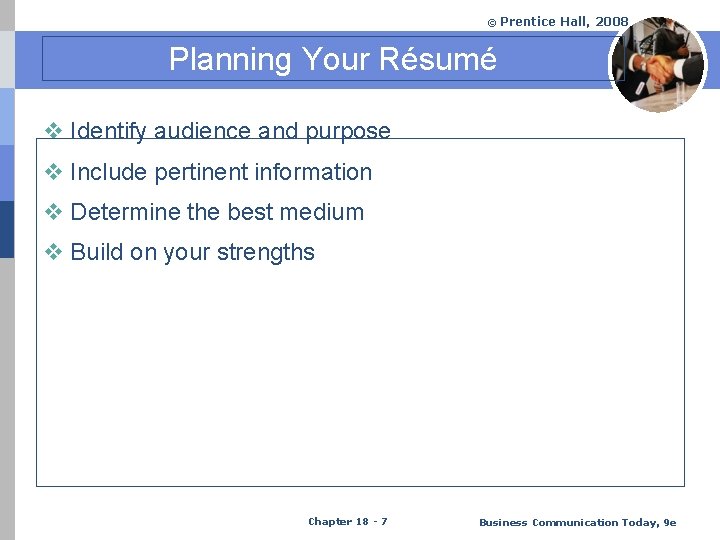 © Prentice Hall, 2008

Planning Your Résumé

❖ Identify audience and purpose
❖ Include pertinent information
❖ Determine the best medium
❖ Build on your strengths

Chapter 18 - 7

Business Communication Today, 9e